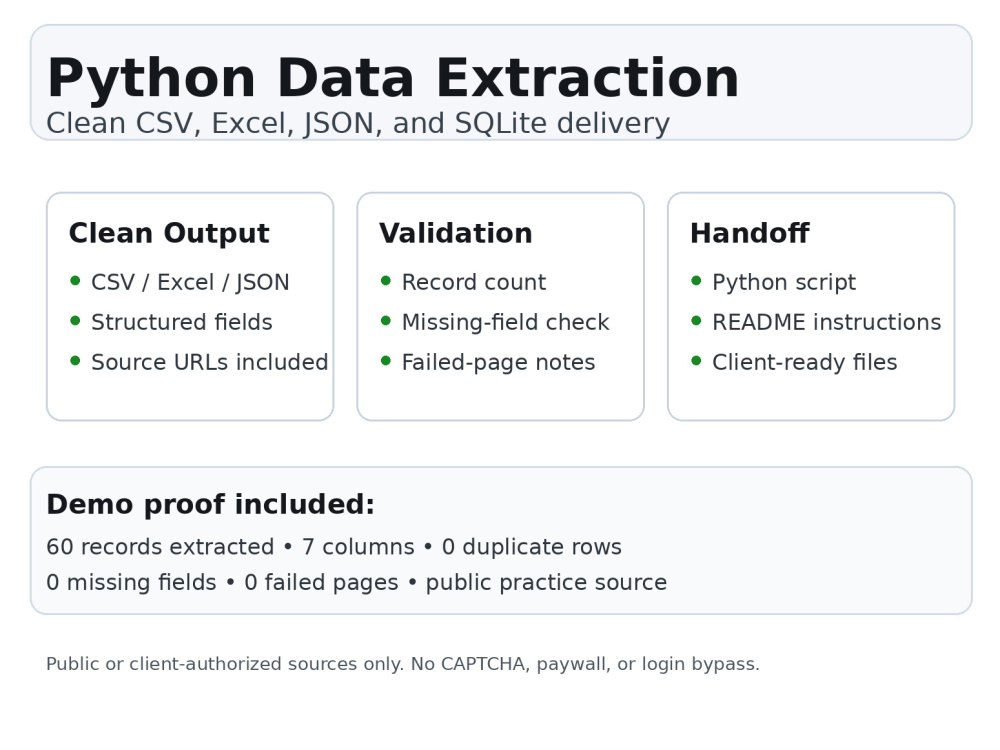 Python Data Extraction
Clean CSV, Excel, JSON, and SQLite delivery

Clean Output
• CSV / Excel / JSON
• Structured fields
• Source URLs included

Validation
• Record count
• Missing-field check
• Failed-page notes

Handoff
• Python script
• README instructions
• Client-ready files

Demo proof included:
60 records extracted • 7 columns • 0 duplicate rows
0 missing fields • 0 failed pages • public practice source

Public or client-authorized sources only. No CAPTCHA, paywall, or login bypass.